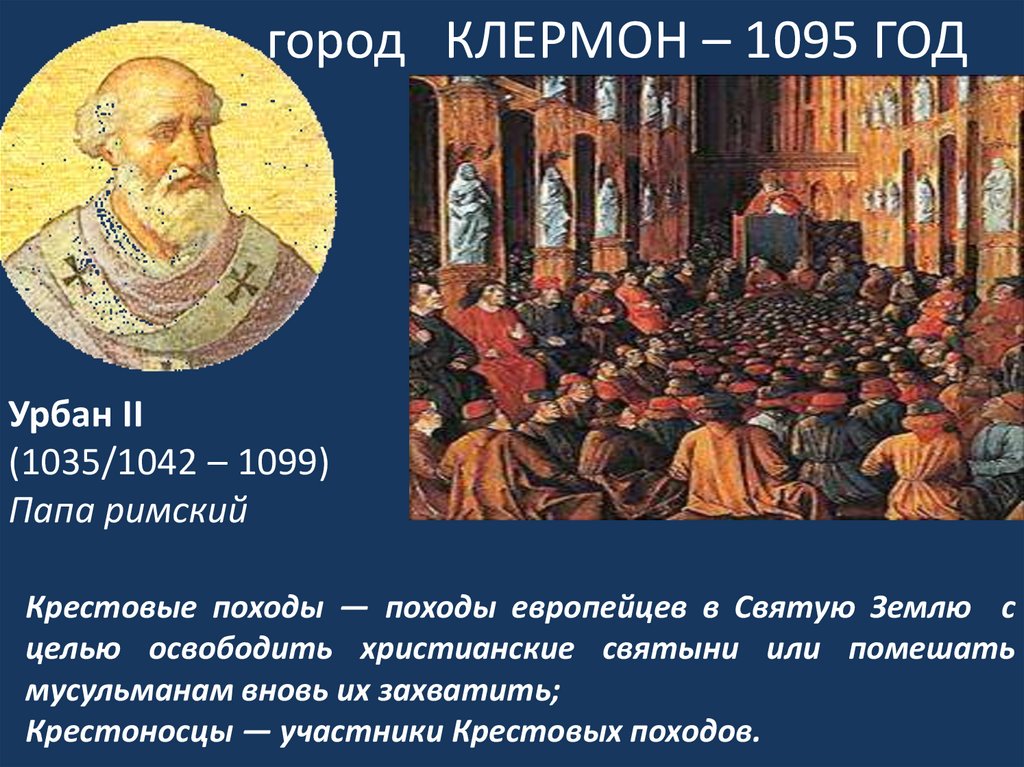 город КЛЕРМОН – 1095 ГОД

Урбан II
(1035/1042 – 1099)
Папа римский

Крестовые походы — походы европейцев в Святую Землю с целью освободить христианские святыни или помешать мусульманам вновь их захватить;
Крестоносцы — участники Крестовых походов.